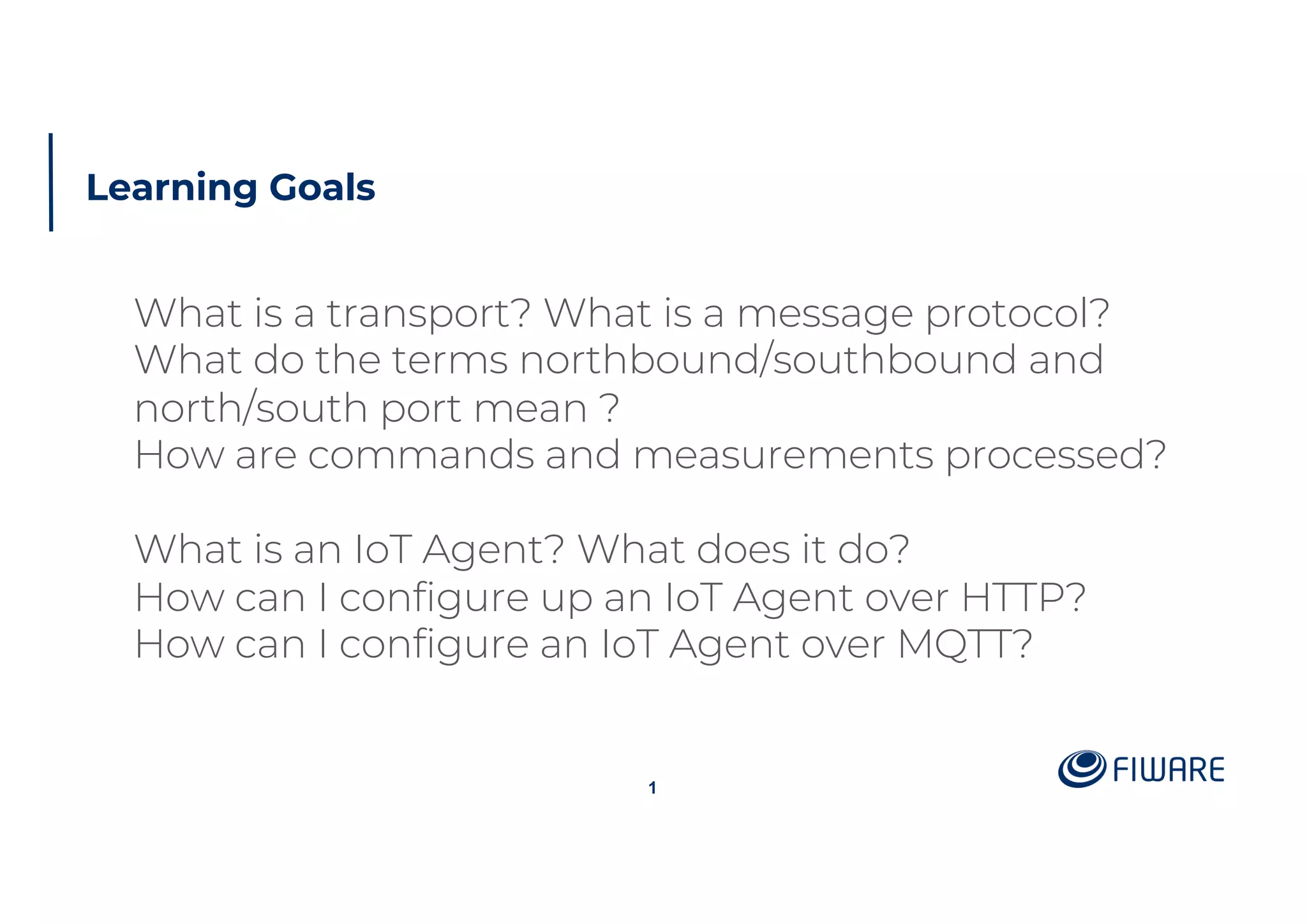 Learning Goals

What is a transport? What is a message protocol?
What do the terms northbound/southbound and north/south port mean ?
How are commands and measurements processed?

What is an IoT Agent? What does it do?
How can I configure up an IoT Agent over HTTP?
How can I configure an IoT Agent over MQTT?

1

FIWARE